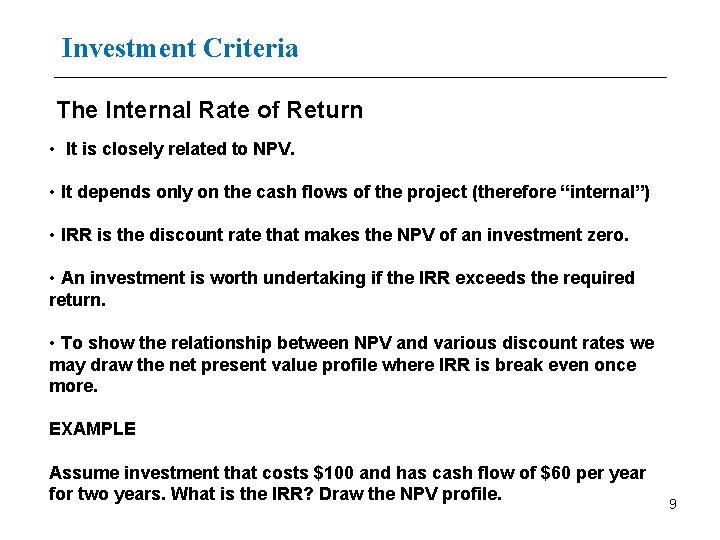 Investment Criteria

The Internal Rate of Return

• It is closely related to NPV.

• It depends only on the cash flows of the project (therefore “internal”)

• IRR is the discount rate that makes the NPV of an investment zero.

• An investment is worth undertaking if the IRR exceeds the required return.

• To show the relationship between NPV and various discount rates we may draw the net present value profile where IRR is break even once more.

EXAMPLE

Assume investment that costs \$100 and has cash flow of \$60 per year for two years. What is the IRR? Draw the NPV profile.

9